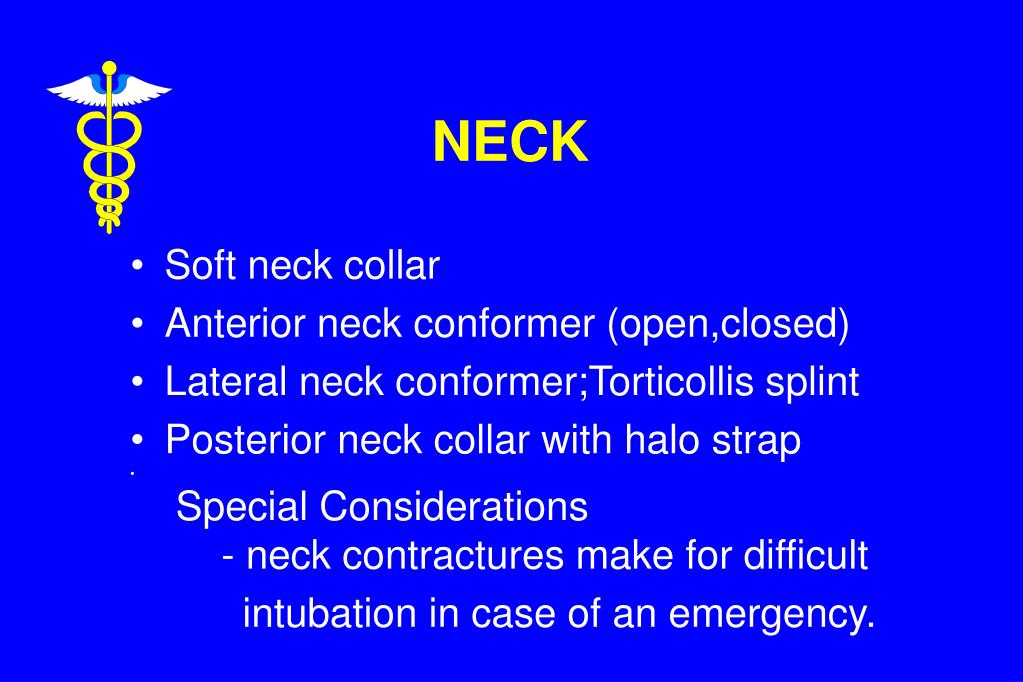 NECK

• Soft neck collar
• Anterior neck conformer (open,closed)
• Lateral neck conformer;Torticollis splint
• Posterior neck collar with halo strap

Special Considerations
- neck contractures make for difficult intubation in case of an emergency.